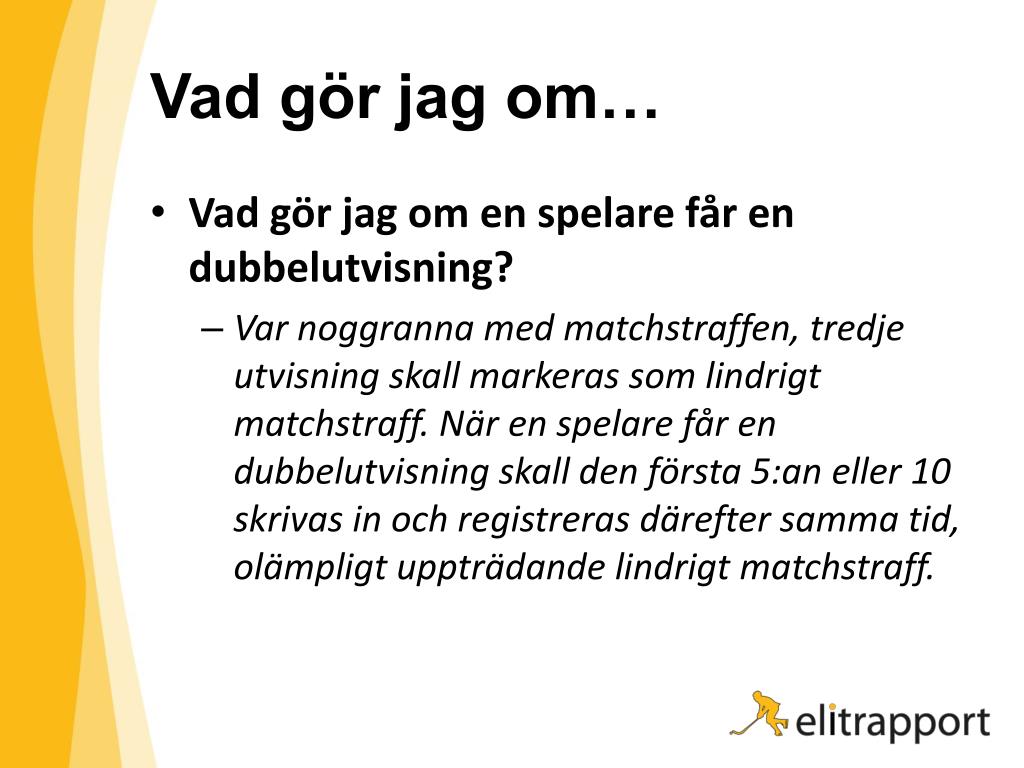 Vad gör jag om…

• Vad gör jag om en spelare får en dubbelutvisning?

– Var noggranna med matchstraffen, tredje utvisning skall markeras som lindrigt matchstraff. När en spelare får en dubbelutvisning skall den första 5:an eller 10 skrivas in och registreras därefter samma tid, olämpligt uppträdande lindrigt matchstraff.

elitrapport